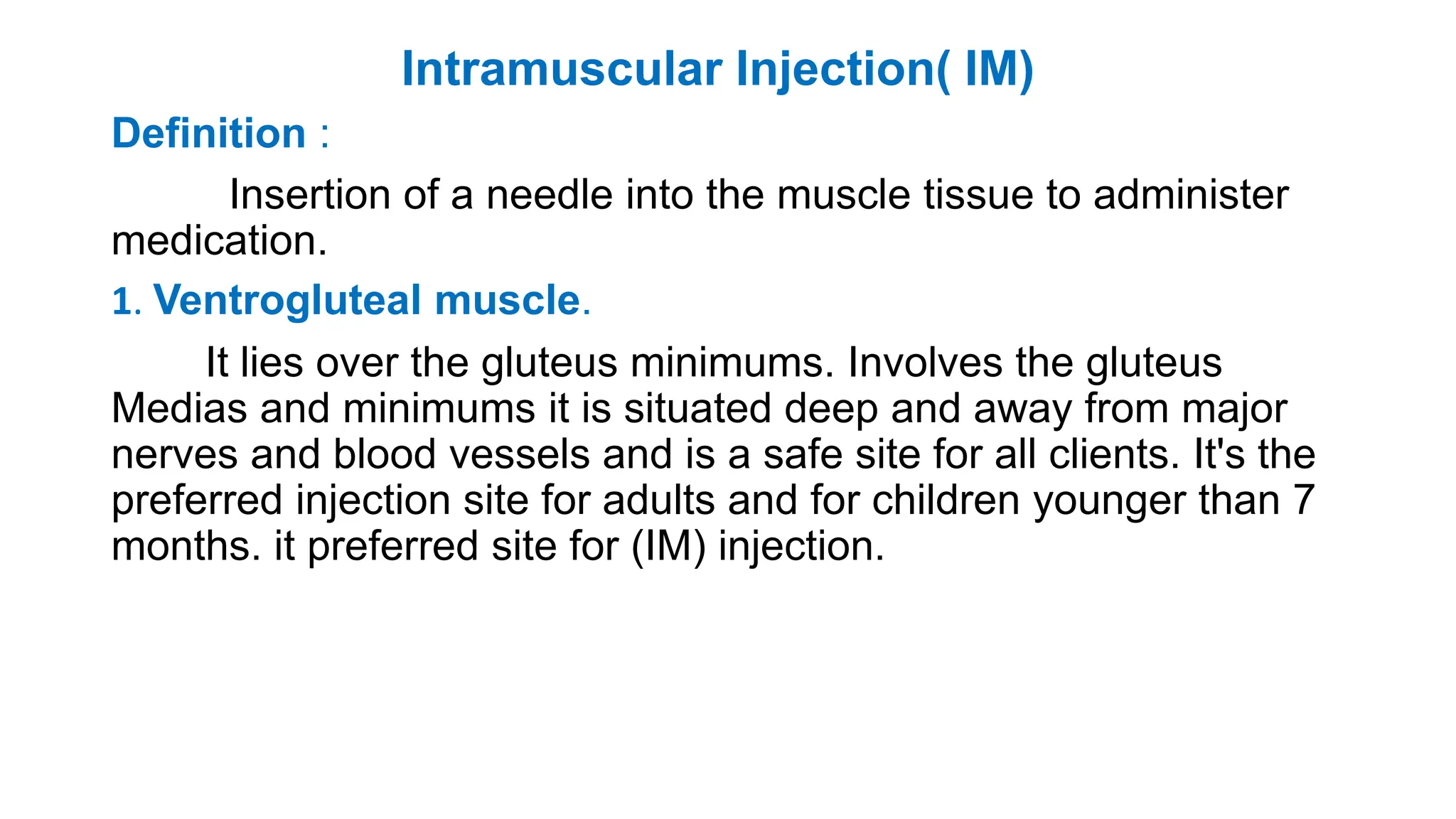 Intramuscular Injection( IM)

Definition :

Insertion of a needle into the muscle tissue to administer medication.

1. Ventrogluteal muscle.

It lies over the gluteus minimums. Involves the gluteus Medias and minimums it is situated deep and away from major nerves and blood vessels and is a safe site for all clients. It's the preferred injection site for adults and for children younger than 7 months. it preferred site for (IM) injection.